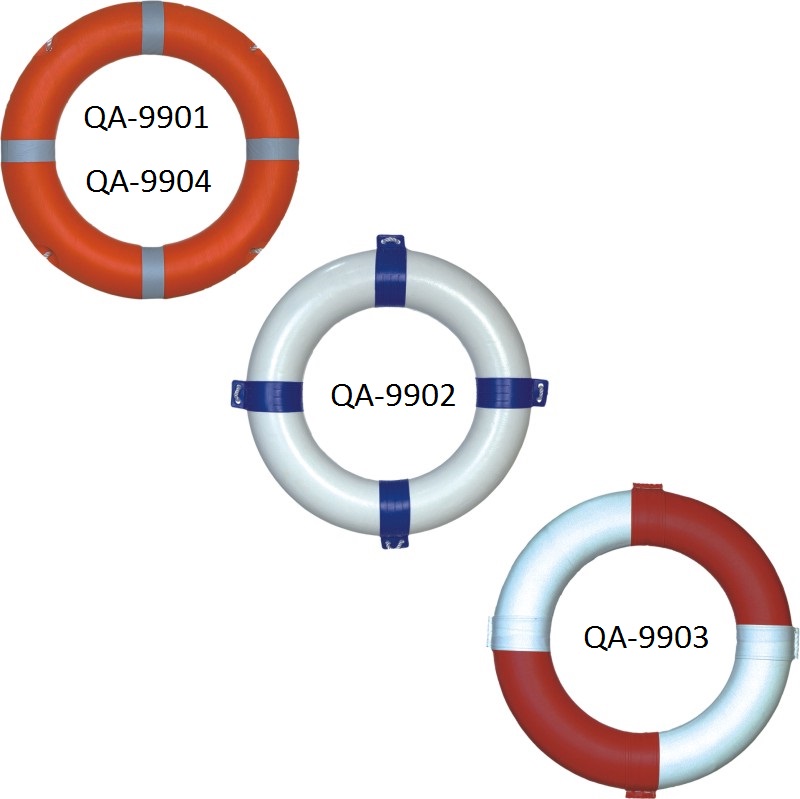 QA-9901
QA-9904

QA-9902

QA-9903